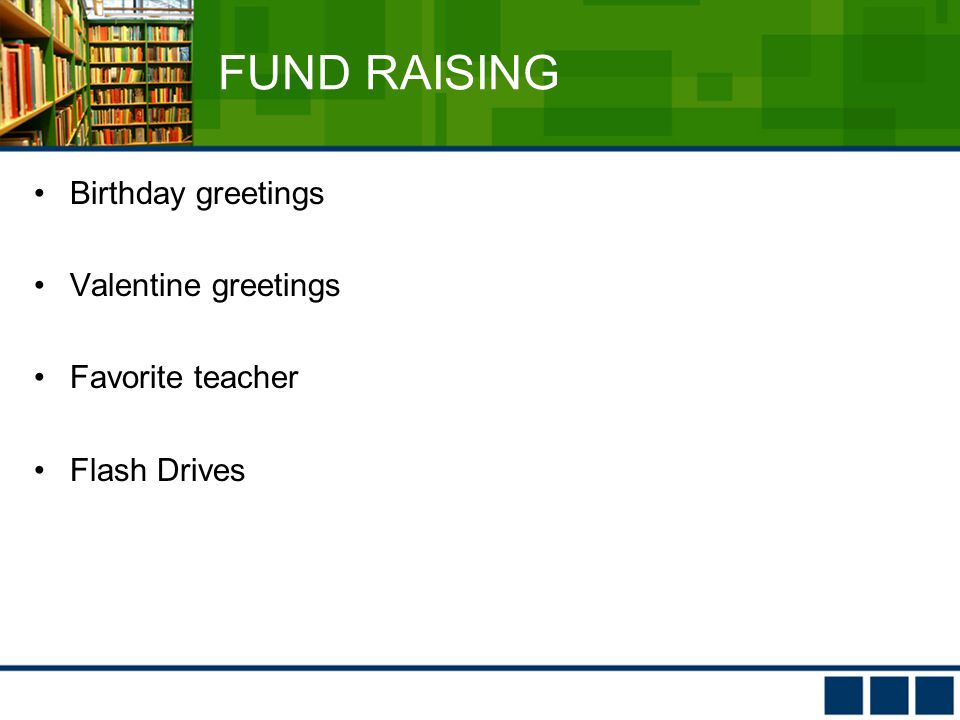 FUND RAISING

• Birthday greetings

• Valentine greetings

• Favorite teacher

• Flash Drives